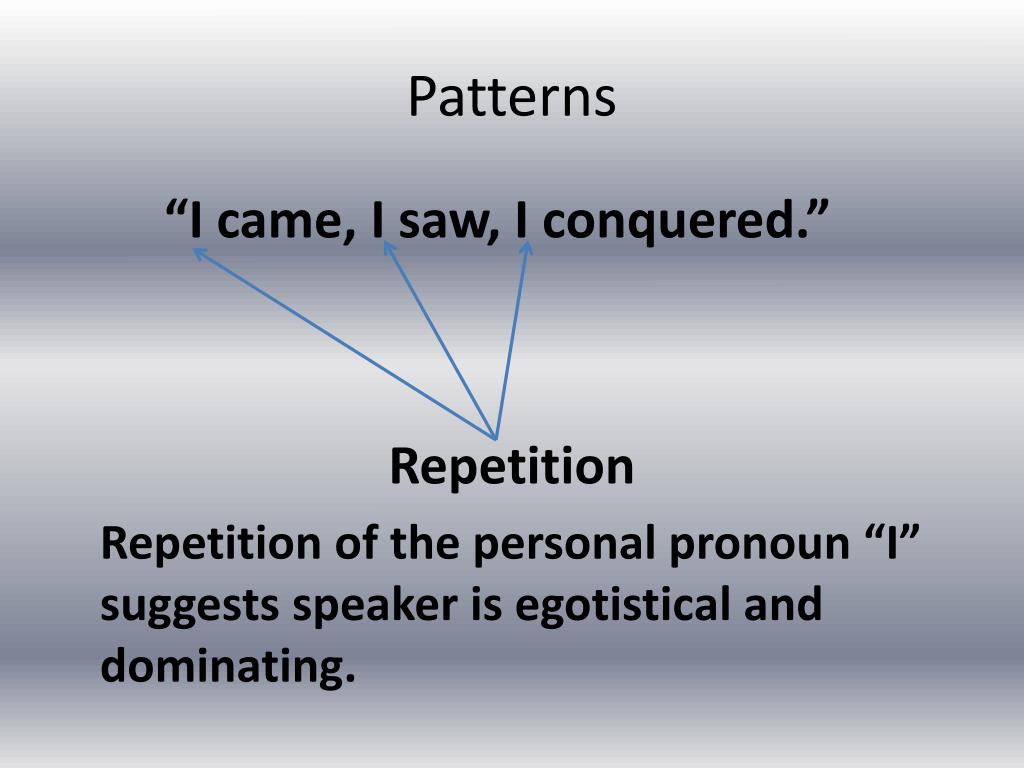 Patterns

“I came, I saw, I conquered.”

Repetition

Repetition of the personal pronoun “I” suggests speaker is egotistical and dominating.